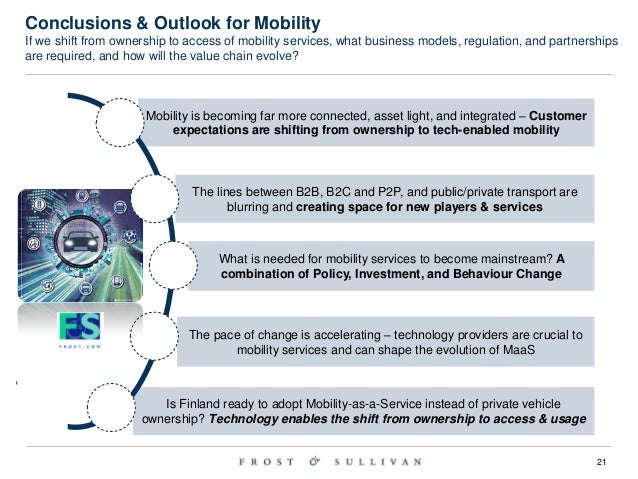 Conclusions & Outlook for Mobility
If we shift from ownership to access of mobility services, what business models, regulation, and partnerships are required, and how will the value chain evolve?

Mobility is becoming far more connected, asset light, and integrated – Customer expectations are shifting from ownership to tech-enabled mobility

The lines between B2B, B2C and P2P, and public/private transport are blurring and creating space for new players & services

What is needed for mobility services to become mainstream? A combination of Policy, Investment, and Behaviour Change

The pace of change is accelerating – technology providers are crucial to mobility services and can shape the evolution of MaaS

Is Finland ready to adopt Mobility-as-a-Service instead of private vehicle ownership? Technology enables the shift from ownership to access & usage

FS
FROST.COM

FROST & SULLIVAN

21